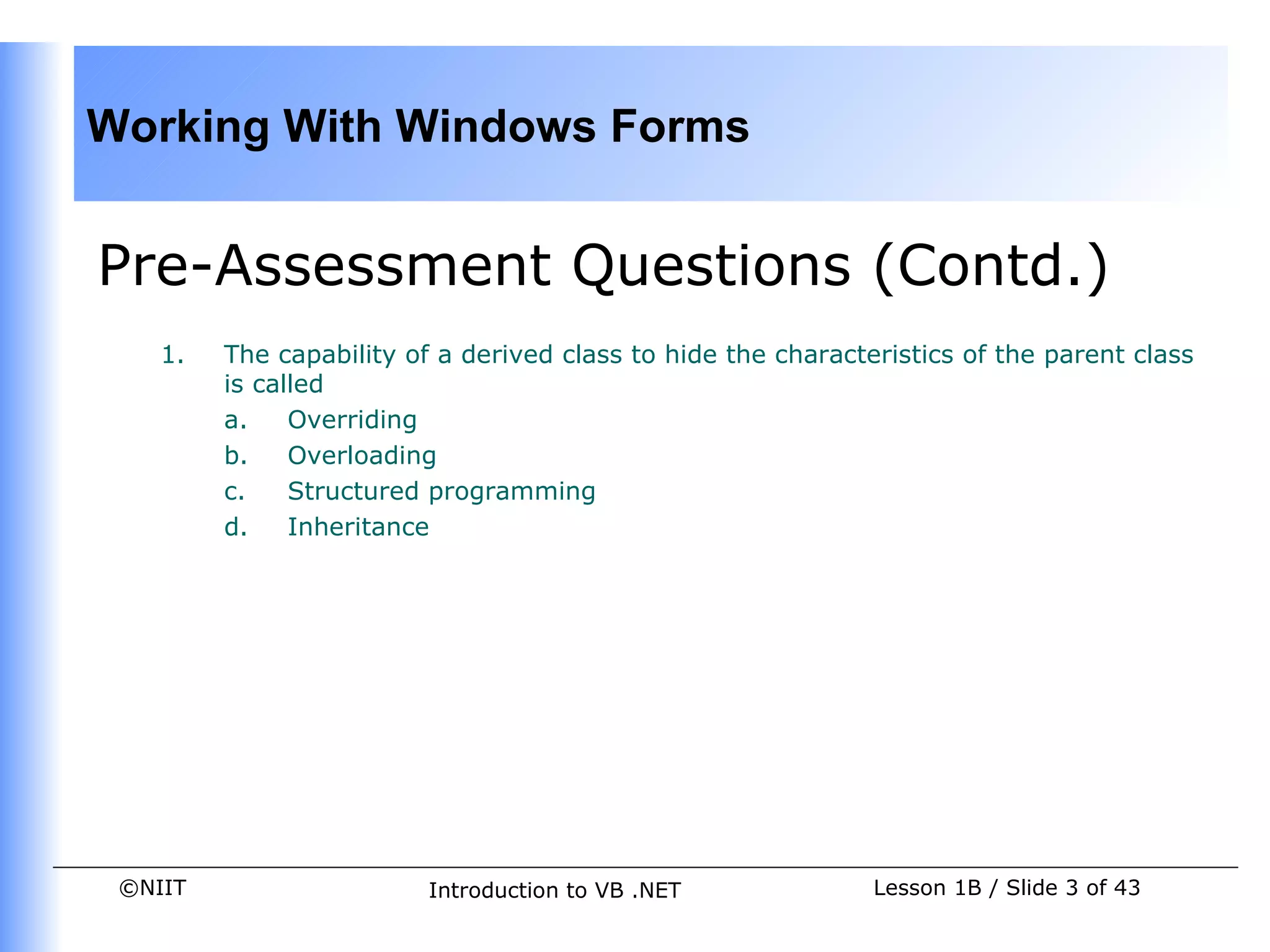 Working With Windows Forms

Pre-Assessment Questions (Contd.)

1. The capability of a derived class to hide the characteristics of the parent class is called

a. Overriding

b. Overloading

c. Structured programming

d. Inheritance

©NIIT

Introduction to VB .NET

Lesson 1B / Slide 3 of 43